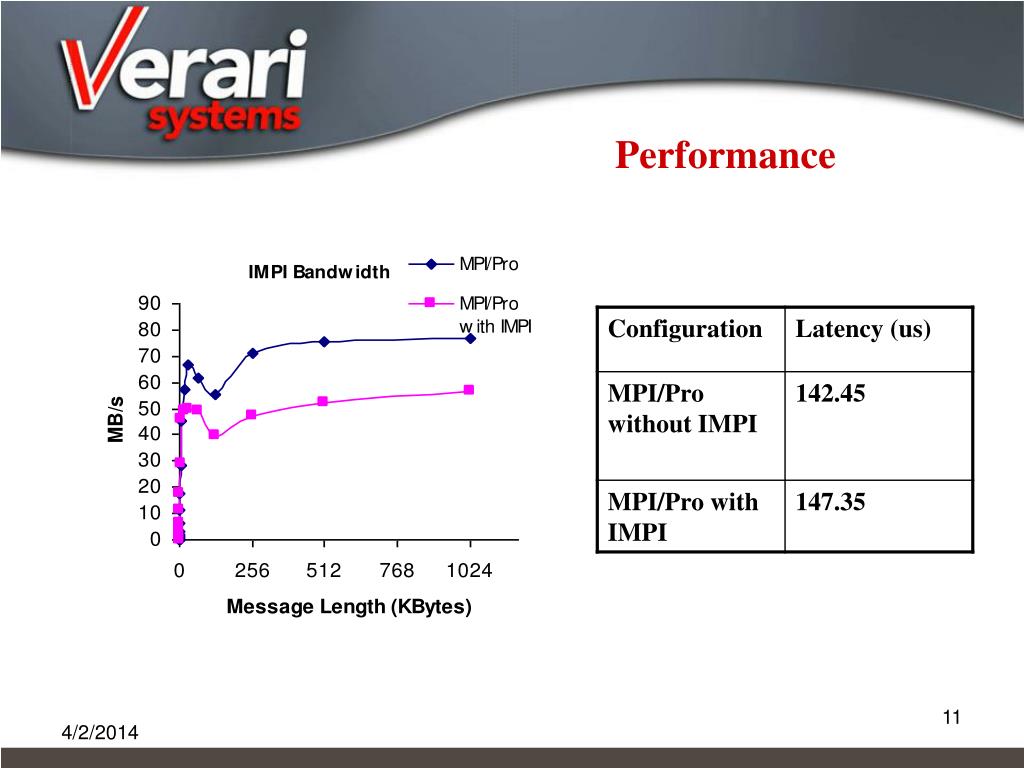 Verari systems

Performance

IMPI Bandwidth

MPI/Pro

MPI/Pro with IMPI

90
80
70
60
50
40
30
20
10
0

MB/s

0 256 512 768 1024

Message Length (KBytes)

| Configuration | Latency (us) |
|---|---|
| MPI/Pro without IMPI | 142.45 |
| MPI/Pro with IMPI | 147.35 |

4/2/2014

11